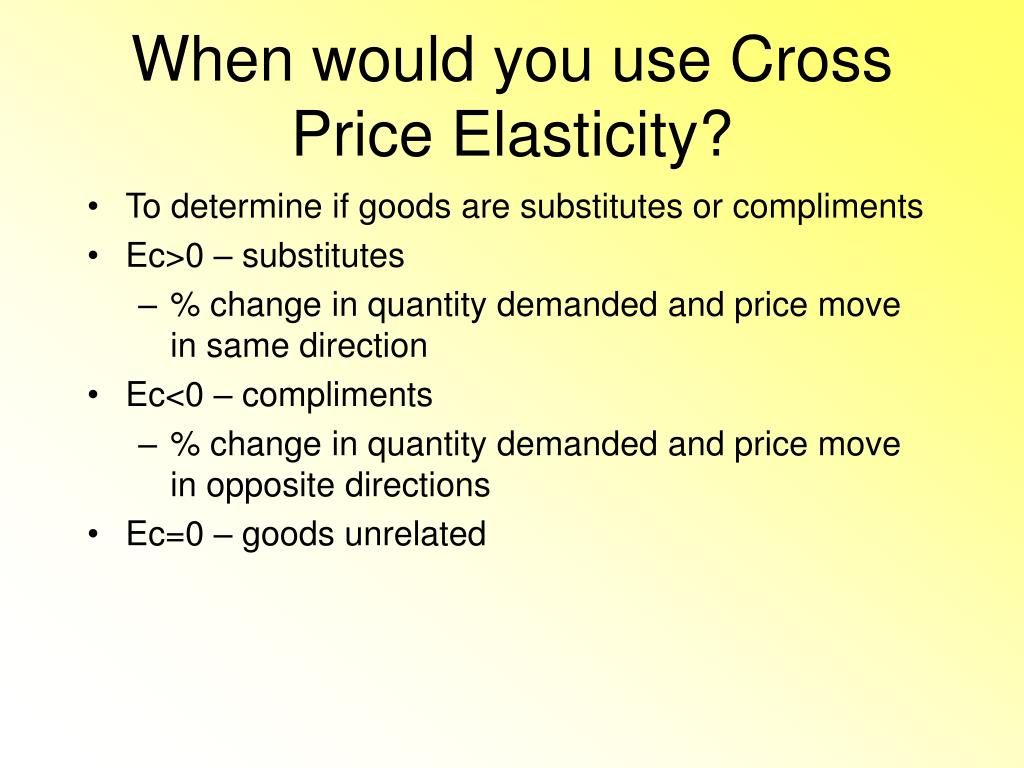 When would you use Cross Price Elasticity?

• To determine if goods are substitutes or compliments
• Ec>0 – substitutes
– % change in quantity demanded and price move in same direction
• Ec<0 – compliments
– % change in quantity demanded and price move in opposite directions
• Ec=0 – goods unrelated